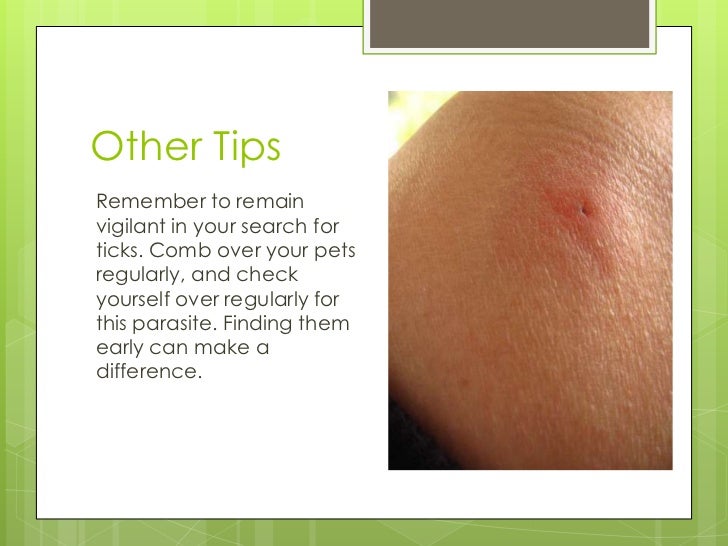 Other Tips

Remember to remain vigilant in your search for ticks. Comb over your pets regularly, and check yourself over regularly for this parasite. Finding them early can make a difference.